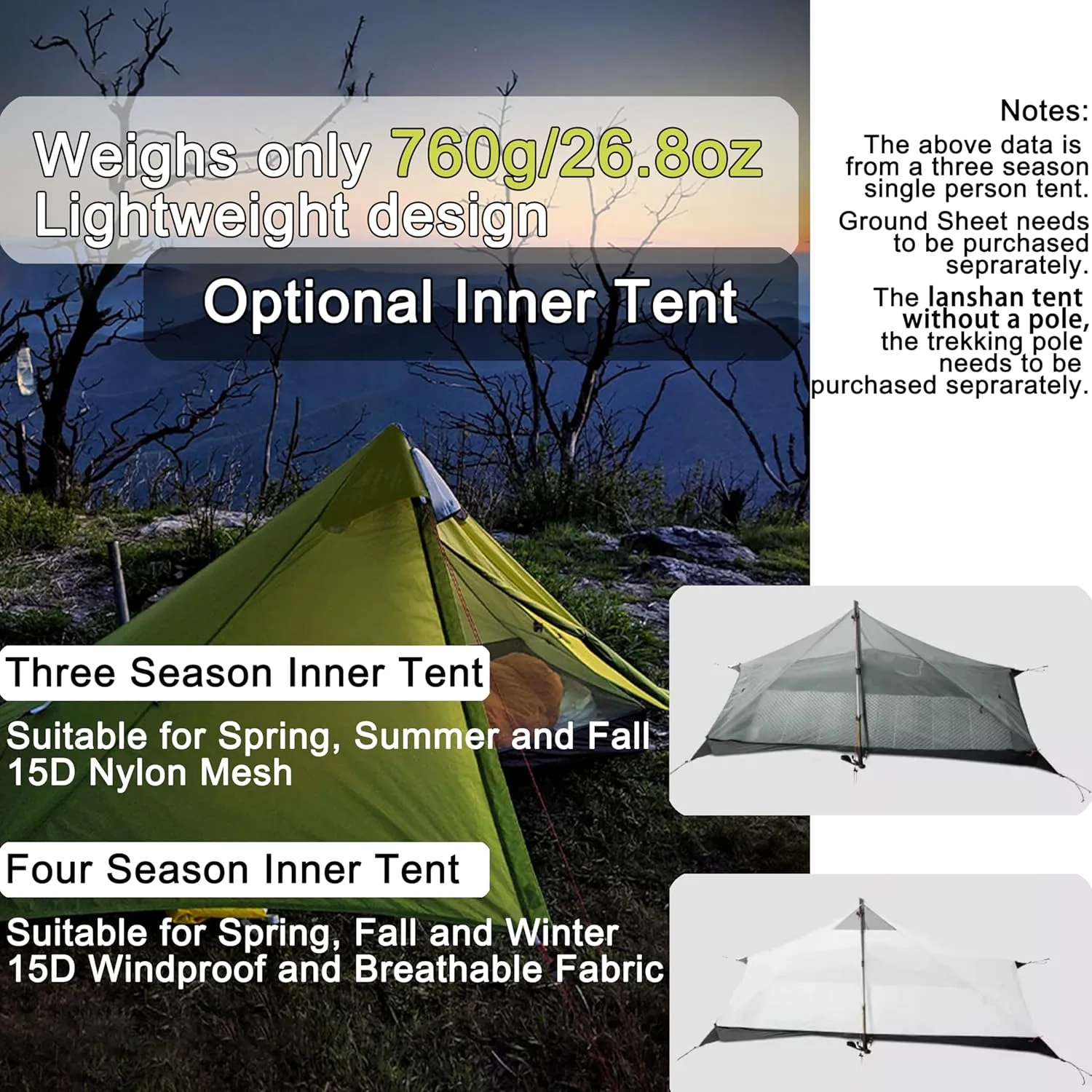 Weighs only 760g/26.8oz
Lightweight design

Optional Inner Tent

Notes:
The above data is from a three season single person tent.
Ground Sheet needs to be purchased seprarately.
The lanshan tent without a pole, the trekking pole needs to be purchased seprarately.

Three Season Inner Tent

Suitable for Spring, Summer and Fall
15D Nylon Mesh

Four Season Inner Tent

Suitable for Spring, Fall and Winter
15D Windproof and Breathable Fabric